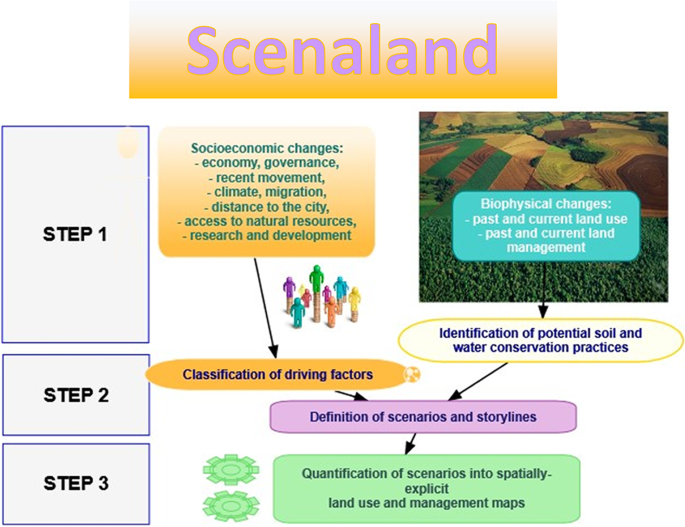 Scenaland

STEP 1

Socioeconomic changes:
- economy, governance,
- recent movement,
- climate, migration,
- distance to the city,
- access to natural resources,
- research and development

Biophysical changes:
- past and current land use
- past and current land management

Identification of potential soil and water conservation practices

STEP 2

Classification of driving factors

Definition of scenarios and storylines

STEP 3

Quantification of scenarios into spatially-explicit
land use and management maps